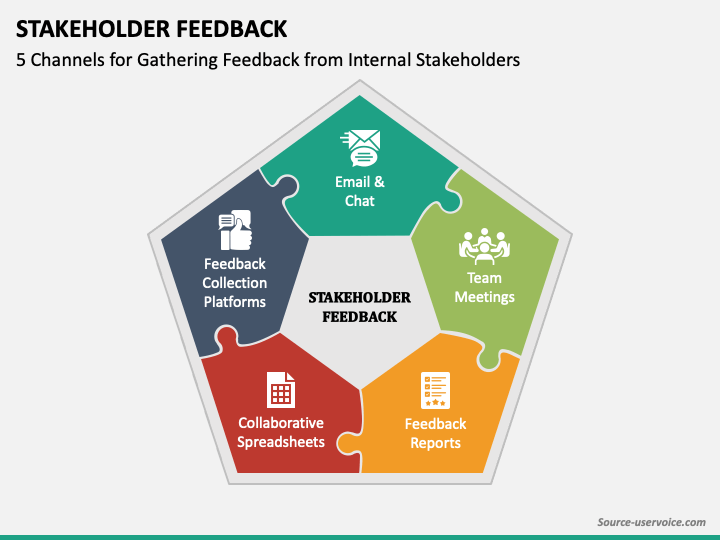 STAKEHOLDER FEEDBACK

5 Channels for Gathering Feedback from Internal Stakeholders

Email & Chat

Team Meetings

Feedback Reports

Collaborative Spreadsheets

Feedback Collection Platforms

STAKEHOLDER FEEDBACK

Source-uservoice.com